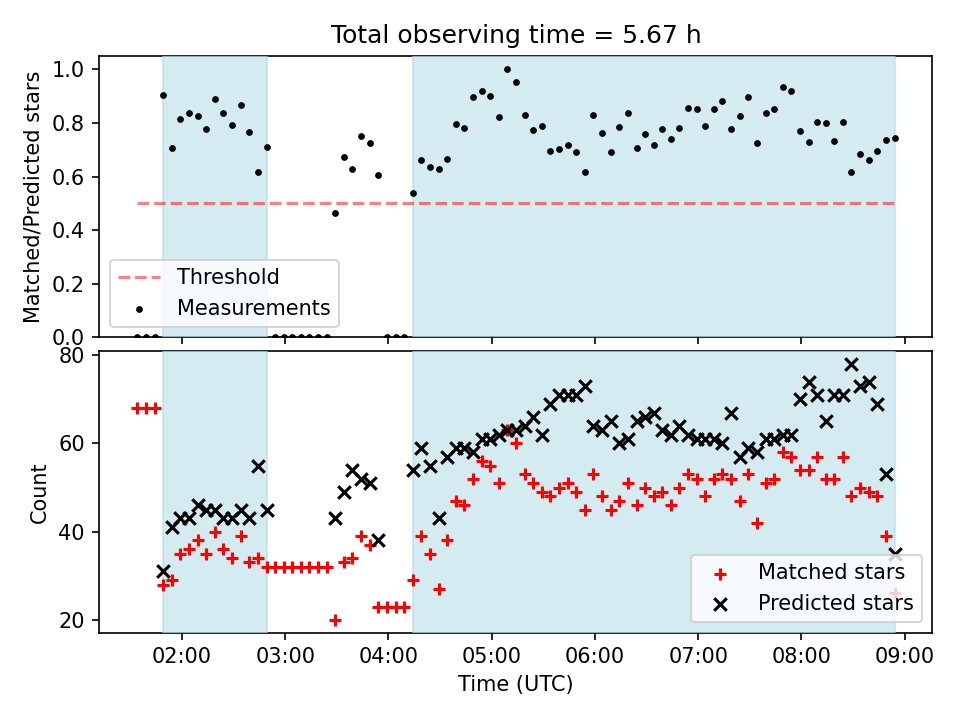 Total observing time = 5.67 h

Matched/Predicted stars

1.0
0.8
0.6
0.4
0.2
0.0

Threshold
Measurements

Count

80
60
40
20

Matched stars
Predicted stars

02:00 03:00 04:00 05:00 06:00 07:00 08:00 09:00

Time (UTC)